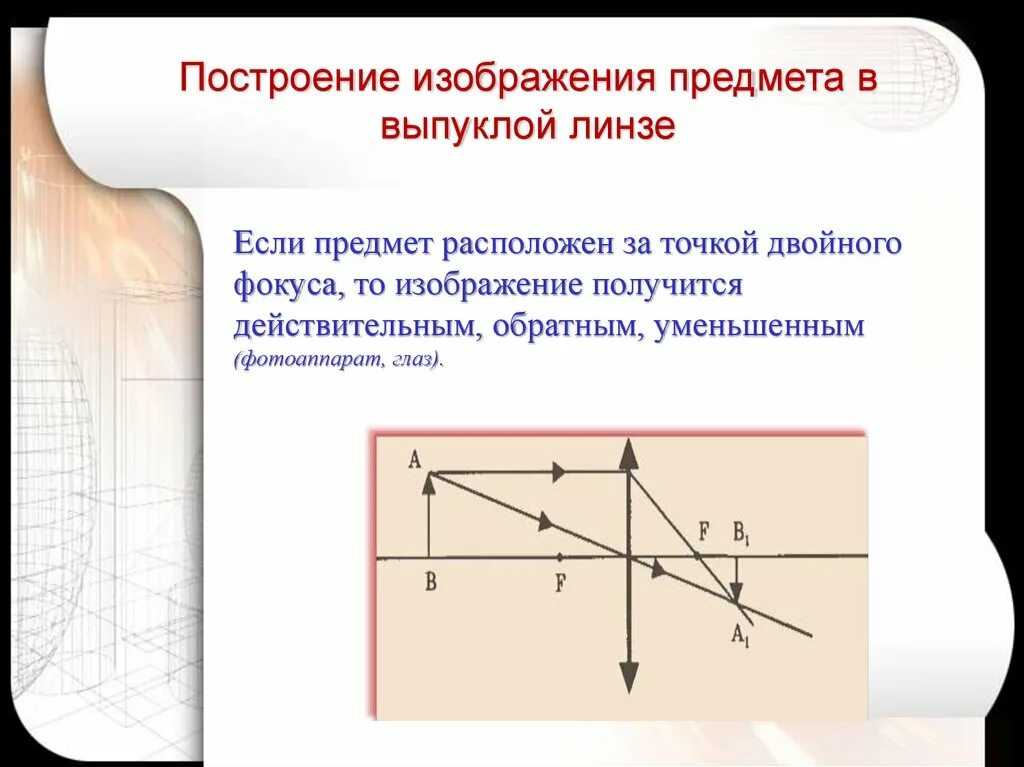 Построение изображения предмета в выпуклой линзе

Если предмет расположен за точкой двойного фокуса, то изображение получится действительным, обратным, уменьшенным (фотоаппарат, глаз).

A
B
F
F
$B_1$
$A_1$